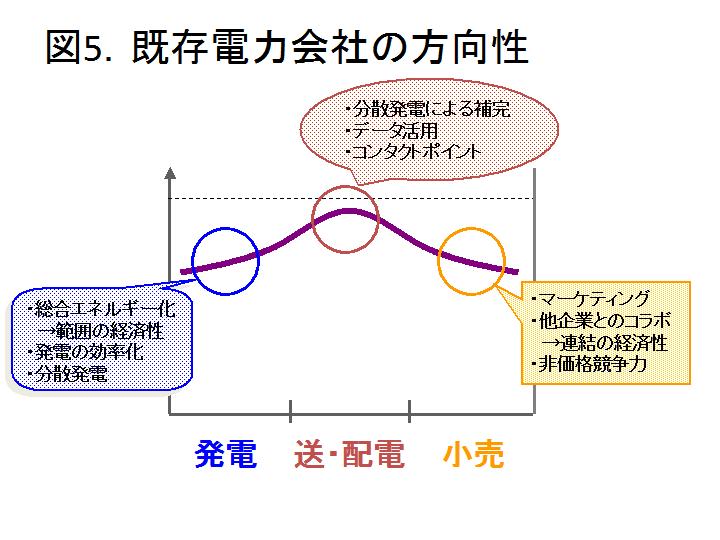 図5. 既存電力会社の方向性

・分散発電による補完
・データ活用
・コンタクトポイント

・総合エネルギー化
→範囲の経済性
・発電の効率化
・分散発電

・マーケティング
・他企業とのコラボ
→連結の経済性
・非価格競争力

発電　送・配電　小売